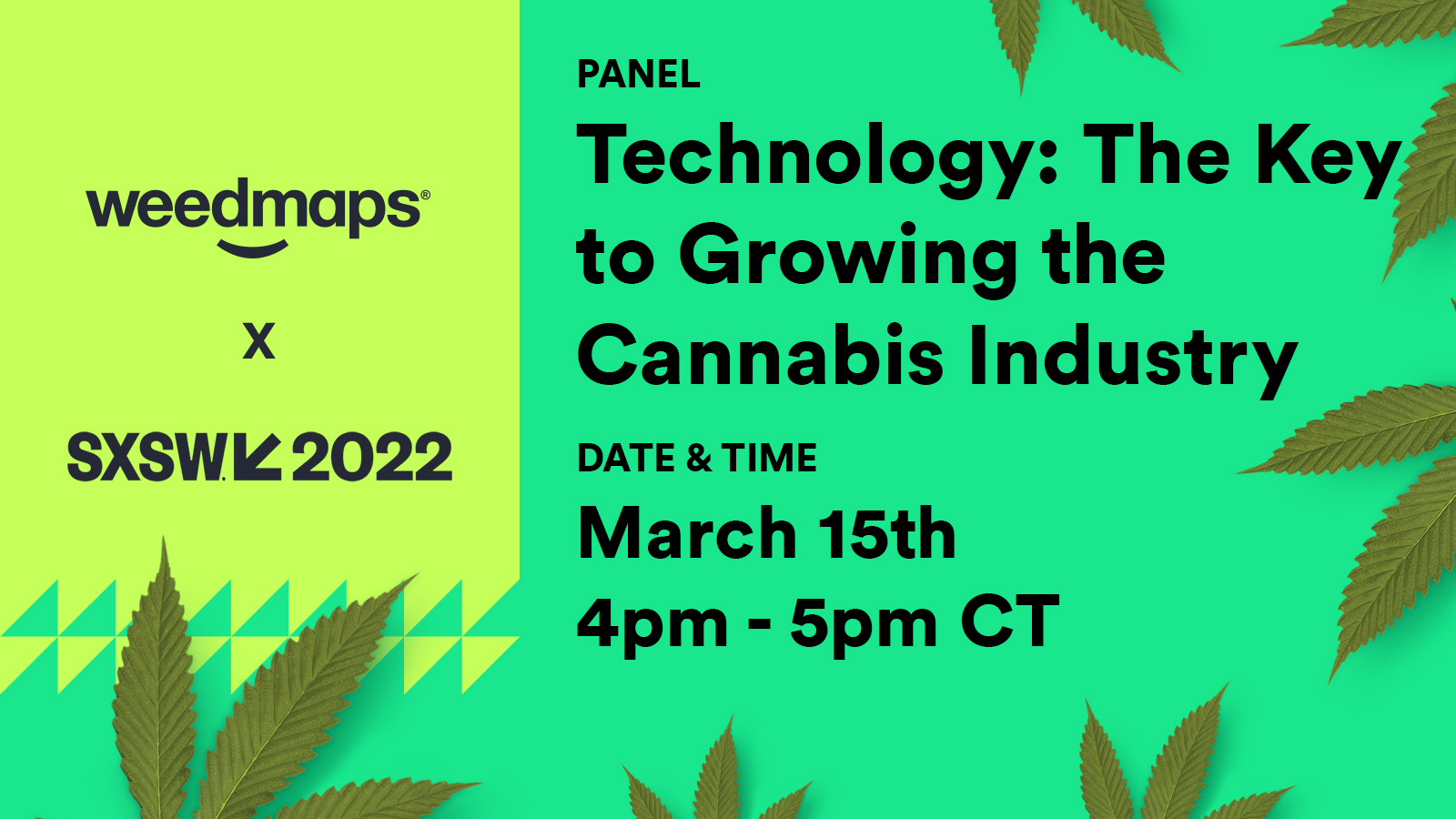 weedmaps®

X

SXSW. 2022

PANEL

Technology: The Key to Growing the Cannabis Industry

DATE & TIME

March 15th
4pm - 5pm CT